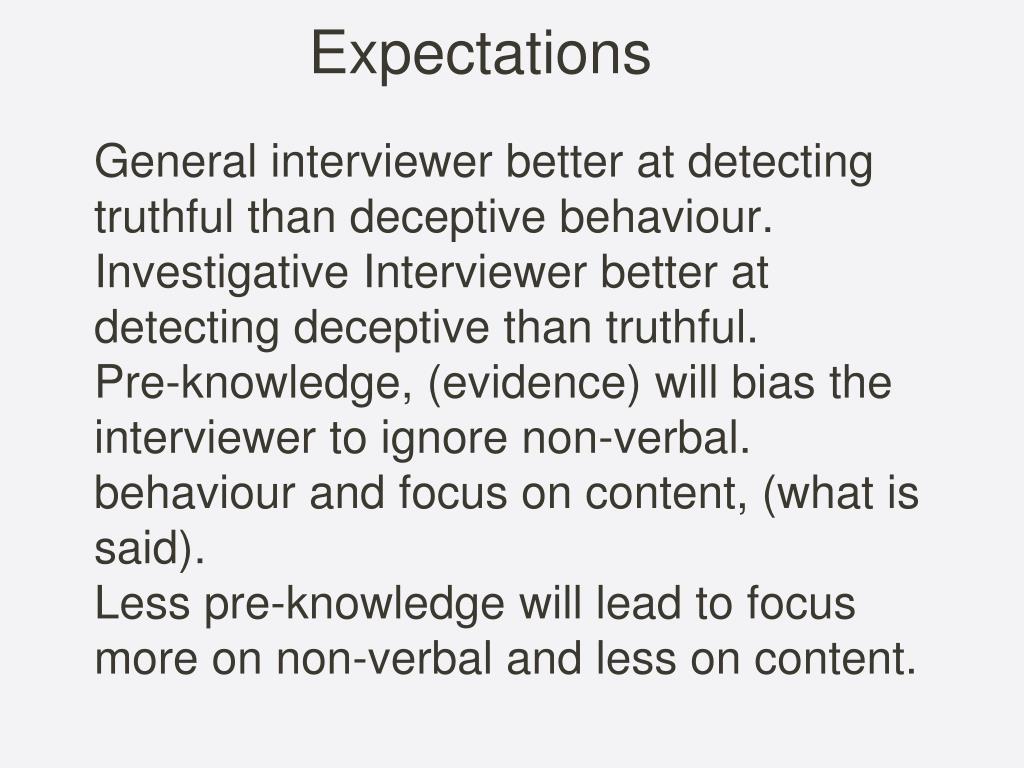 Expectations

General interviewer better at detecting truthful than deceptive behaviour.
Investigative Interviewer better at detecting deceptive than truthful.
Pre-knowledge, (evidence) will bias the interviewer to ignore non-verbal. behaviour and focus on content, (what is said).
Less pre-knowledge will lead to focus more on non-verbal and less on content.